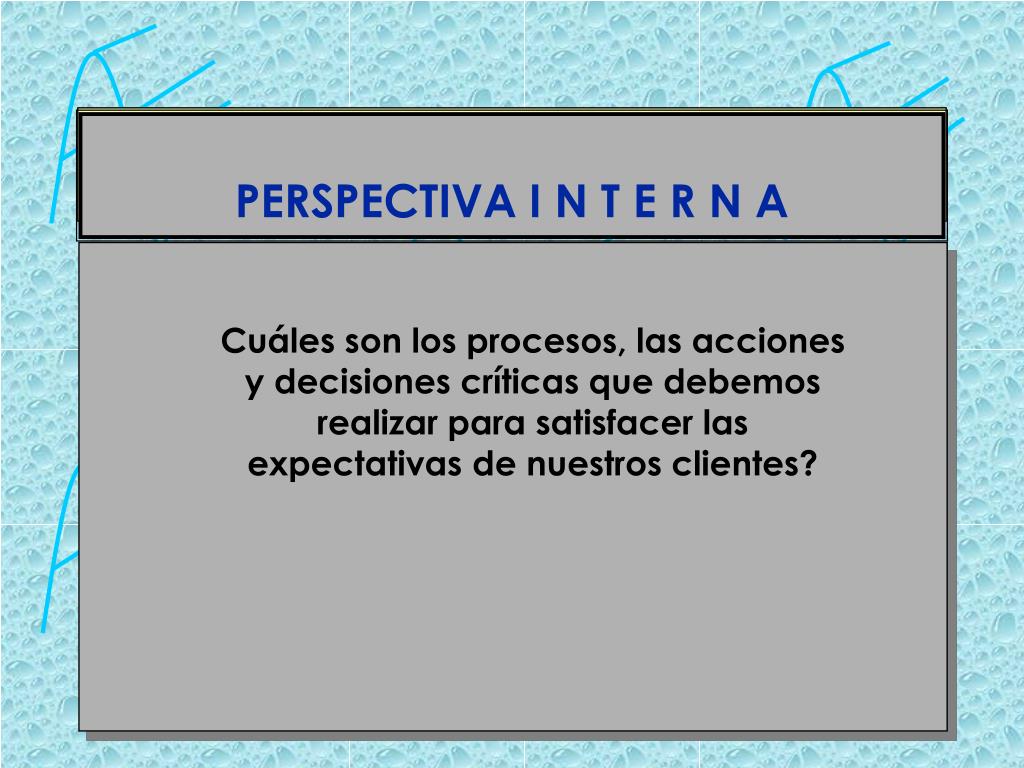 PERSPECTIVA I N T E R N A

Cuáles son los procesos, las acciones y decisiones críticas que debemos realizar para satisfacer las expectativas de nuestros clientes?